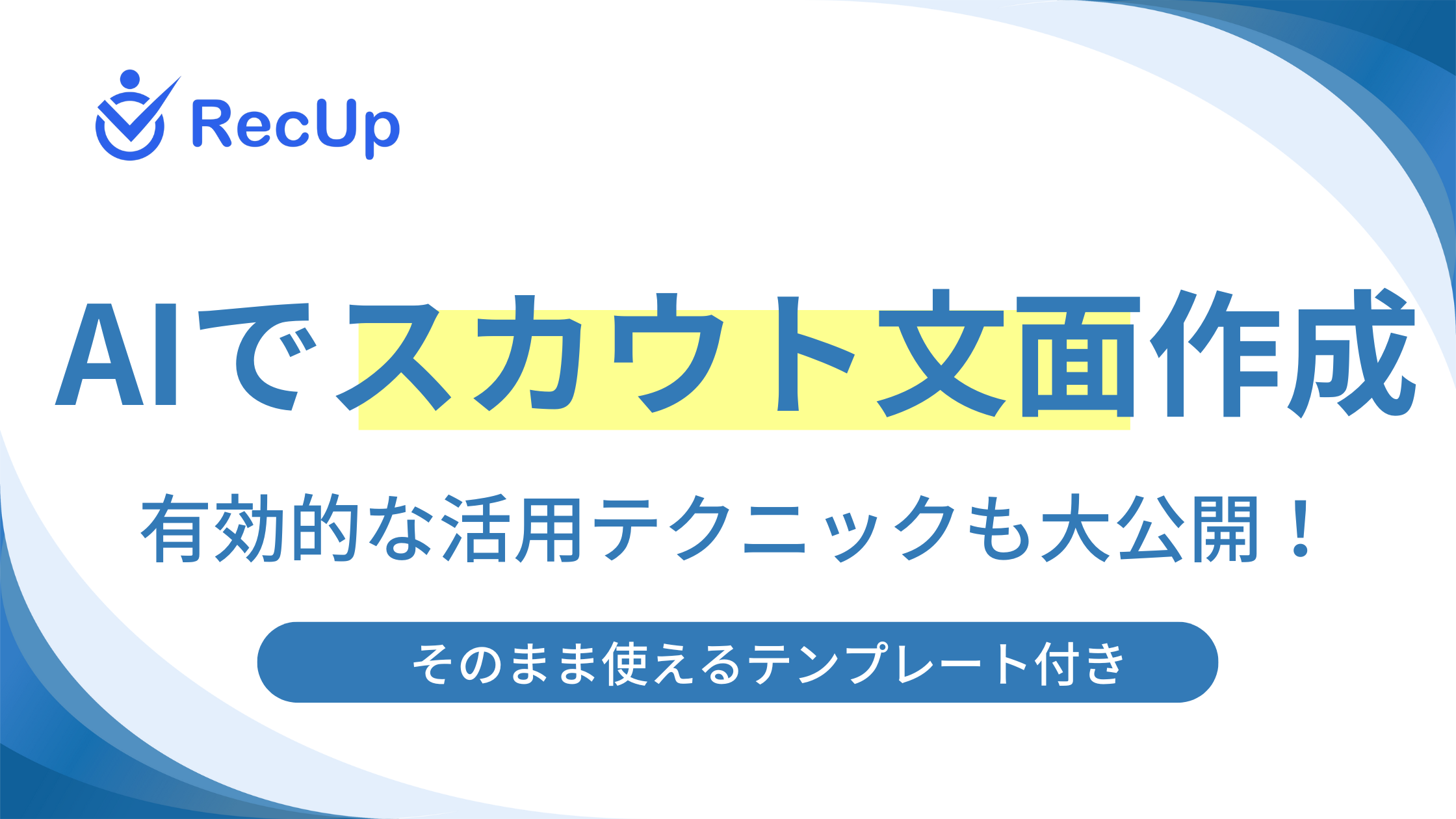 RecUp

AIでスカウト文面作成

有効的な活用テクニックも大公開！

そのまま使えるテンプレート付き